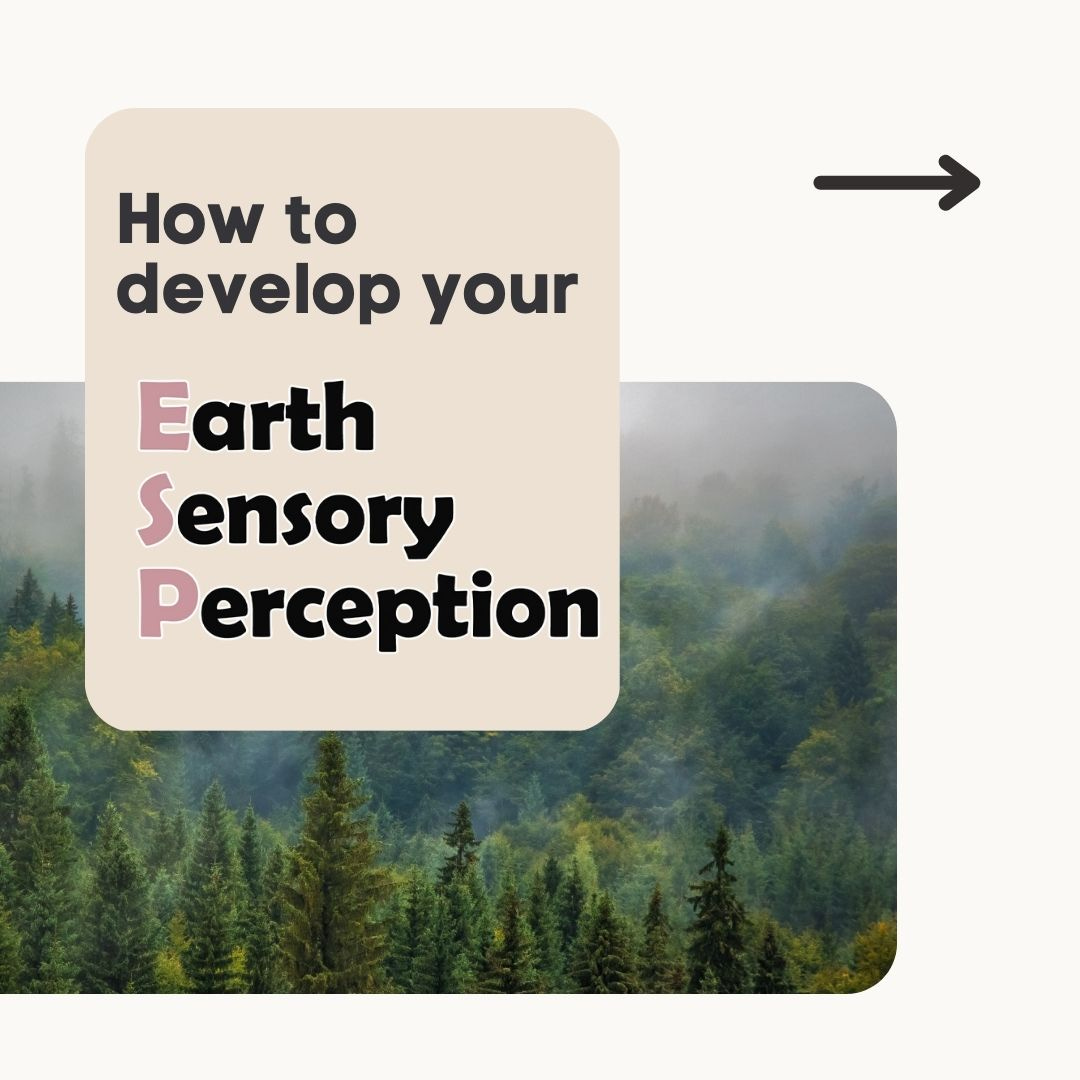 How to develop your

Earth
Sensory
Perception